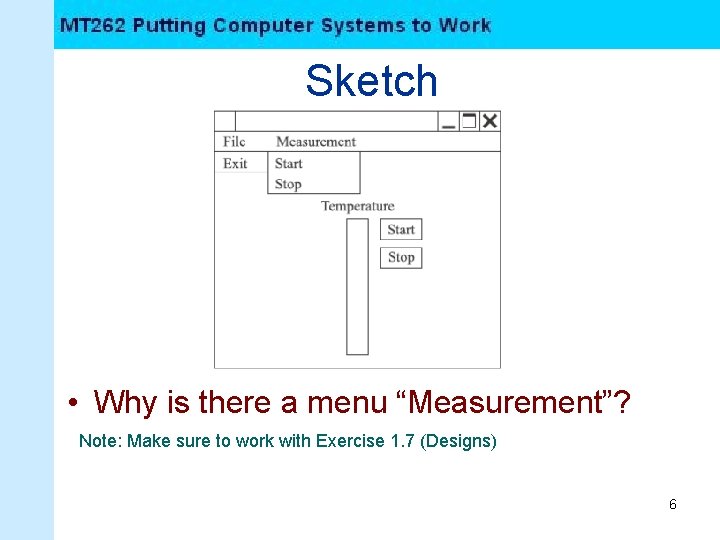 MT262 Putting Computer Systems to Work

Sketch

File Measurement

Exit

Start

Stop

Temperature

Start

Stop

• Why is there a menu “Measurement”?

Note: Make sure to work with Exercise 1.7 (Designs)

6